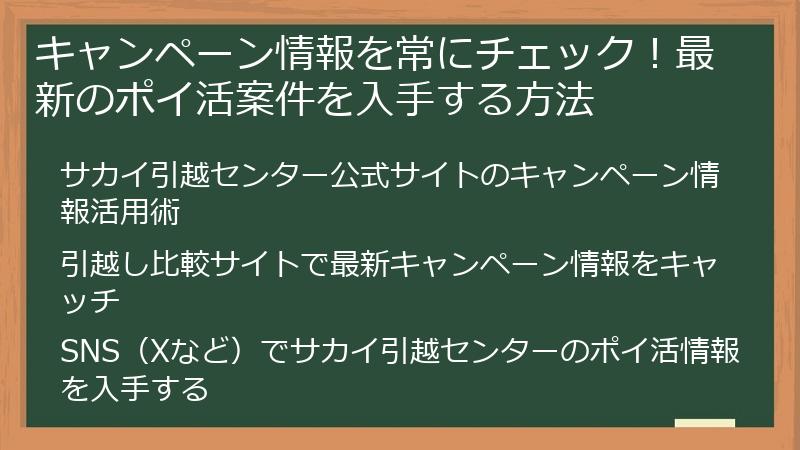 キャンペーン情報を常にチェック！最新のポイ活案件を入手する方法

サカイ引越センター公式サイトのキャンペーン情報活用術

引越し比較サイトで最新キャンペーン情報をキャッチ

SNS（Xなど）でサカイ引越センターのポイ活情報を入手する